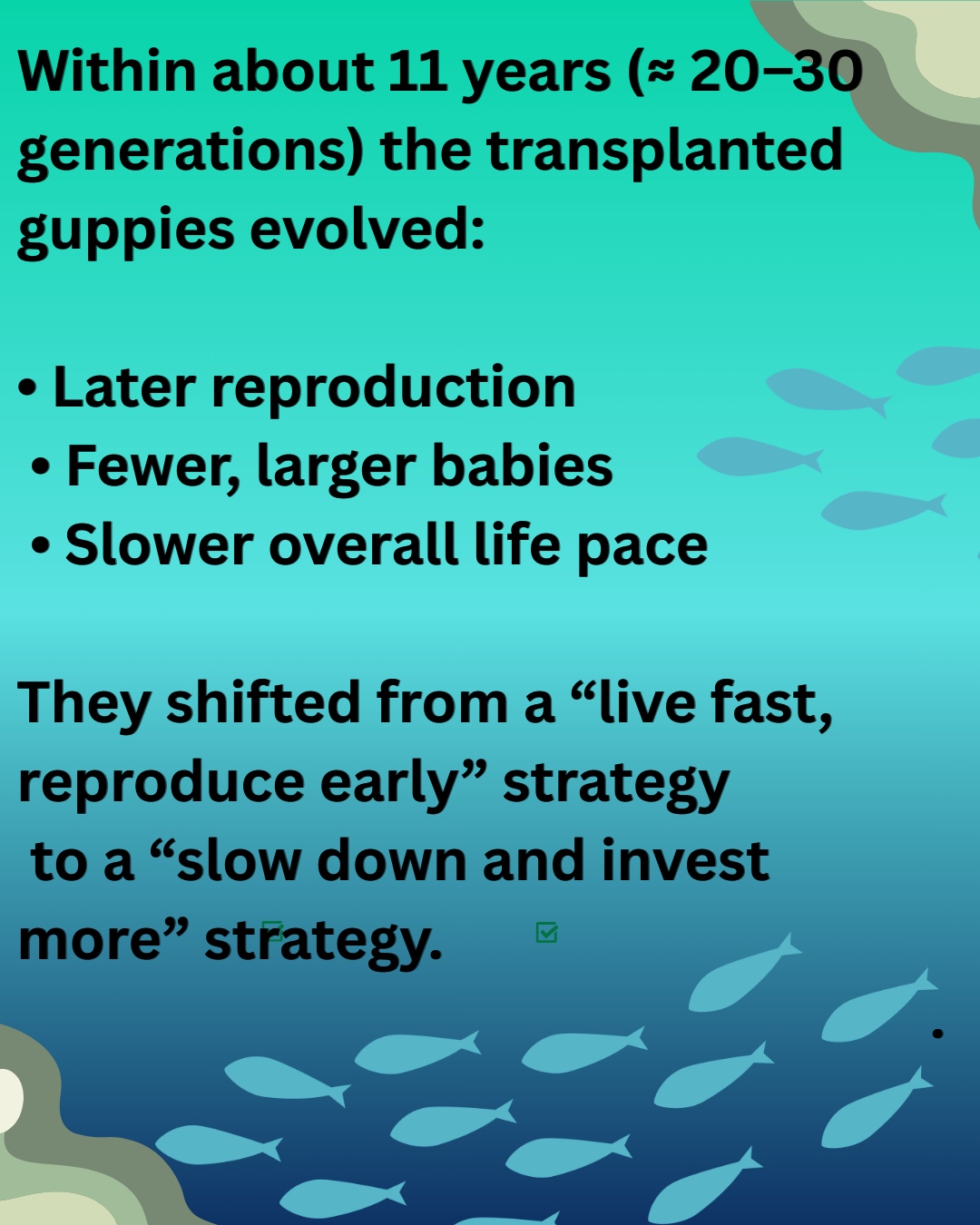 Within about 11 years (≈ 20–30 generations) the transplanted guppies evolved:

• Later reproduction
• Fewer, larger babies
• Slower overall life pace

They shifted from a “live fast, reproduce early” strategy to a “slow down and invest more” strategy.